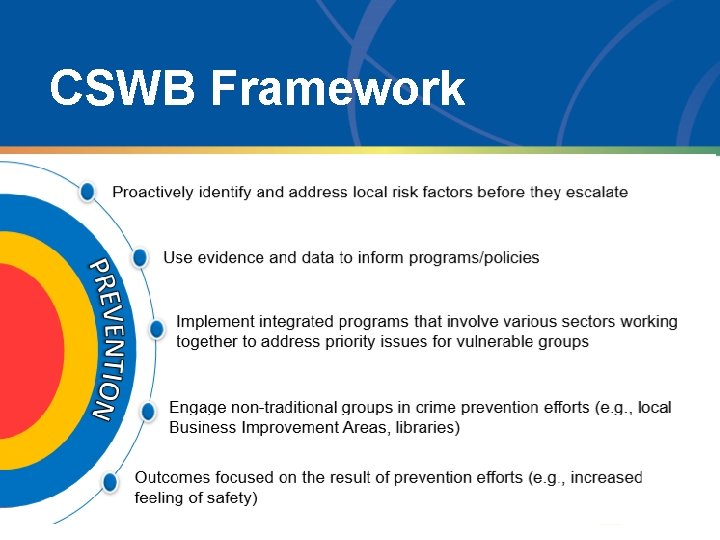 CSWB Framework

PREVENTION

Proactively identify and address local risk factors before they escalate

Use evidence and data to inform programs/policies

Implement integrated programs that involve various sectors working together to address priority issues for vulnerable groups

Engage non-traditional groups in crime prevention efforts (e.g., local Business Improvement Areas, libraries)

Outcomes focused on the result of prevention efforts (e.g., increased feeling of safety)